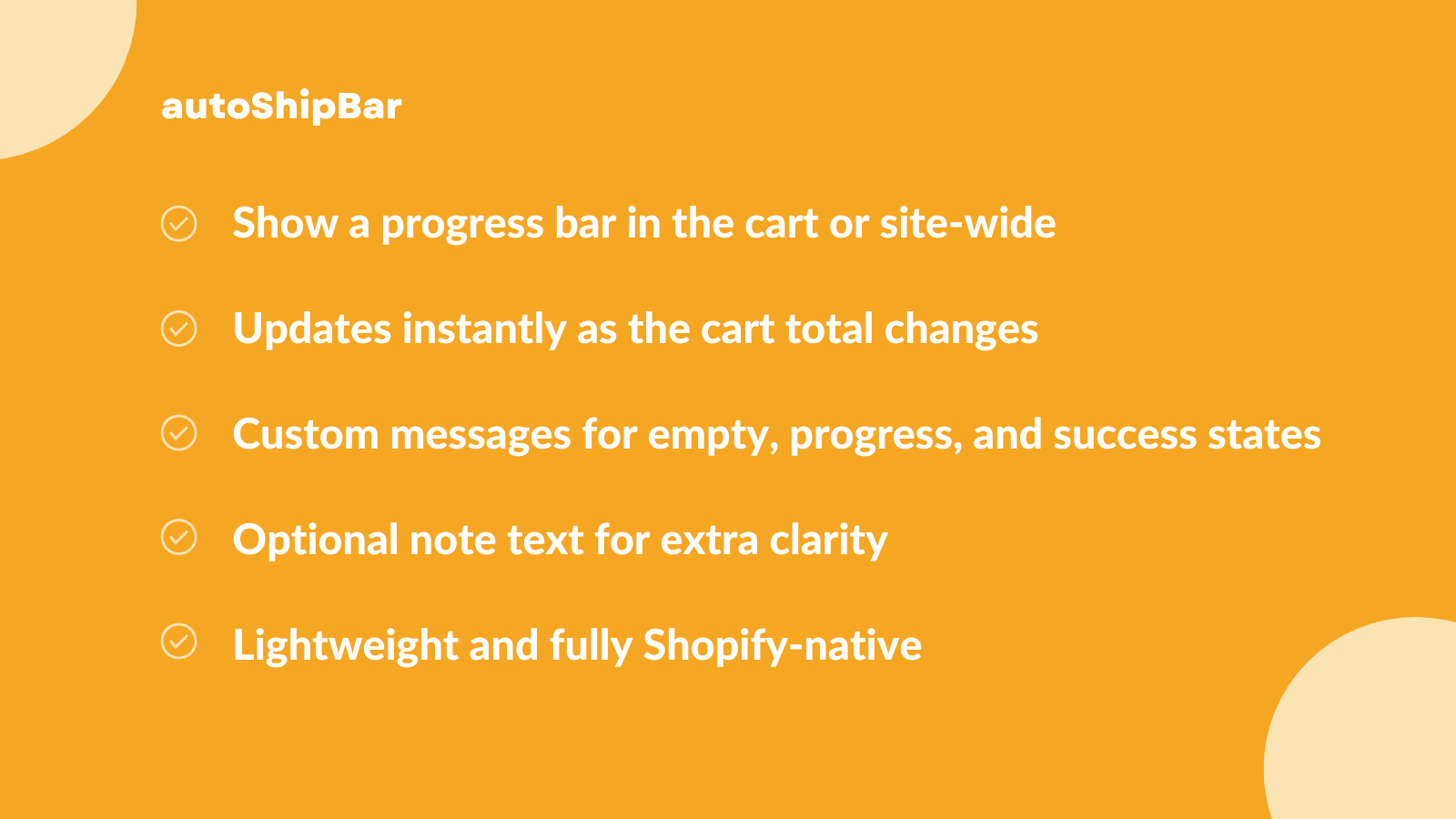 autoShipBar

Show a progress bar in the cart or site-wide

Updates instantly as the cart total changes

Custom messages for empty, progress, and success states

Optional note text for extra clarity

Lightweight and fully Shopify-native